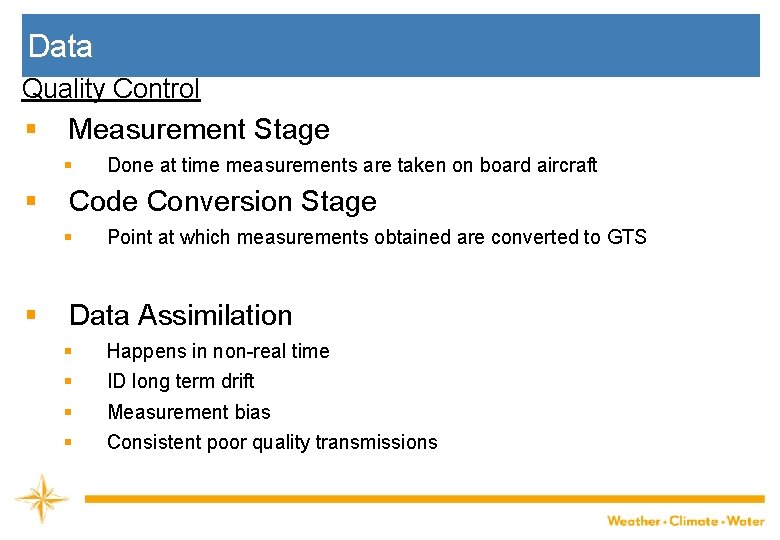 Data

Quality Control

- Measurement Stage
  - Done at time measurements are taken on board aircraft
- Code Conversion Stage
  - Point at which measurements obtained are converted to GTS

- Data Assimilation
  - Happens in non-real time
  - ID long term drift
  - Measurement bias
  - Consistent poor quality transmissions

Weather · Climate · Water